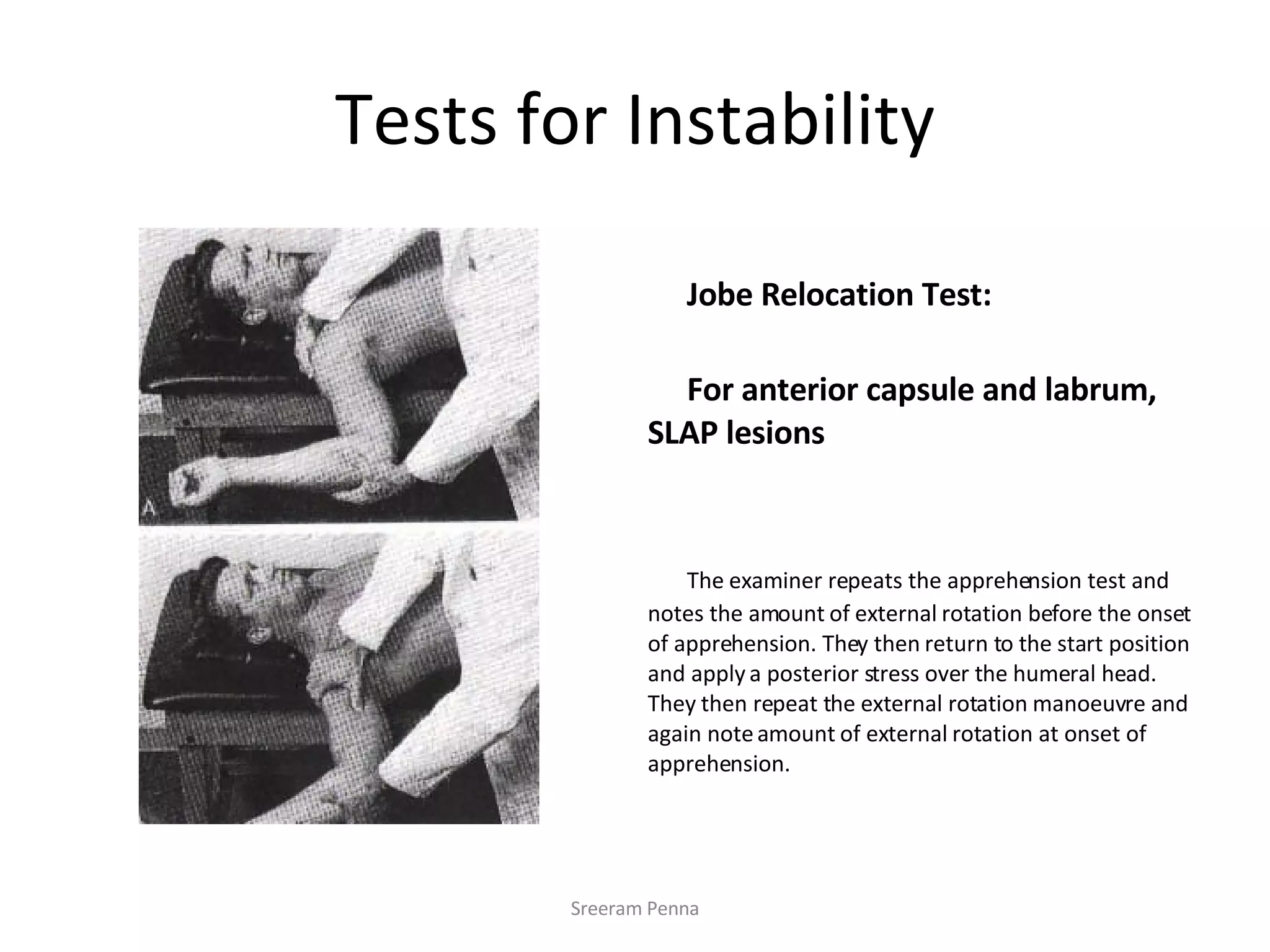 Tests for Instability

A

Jobe Relocation Test:

For anterior capsule and labrum, SLAP lesions

The examiner repeats the apprehension test and notes the amount of external rotation before the onset of apprehension. They then return to the start position and apply a posterior stress over the humeral head. They then repeat the external rotation manoeuvre and again note amount of external rotation at onset of apprehension.

Sreeram Penna